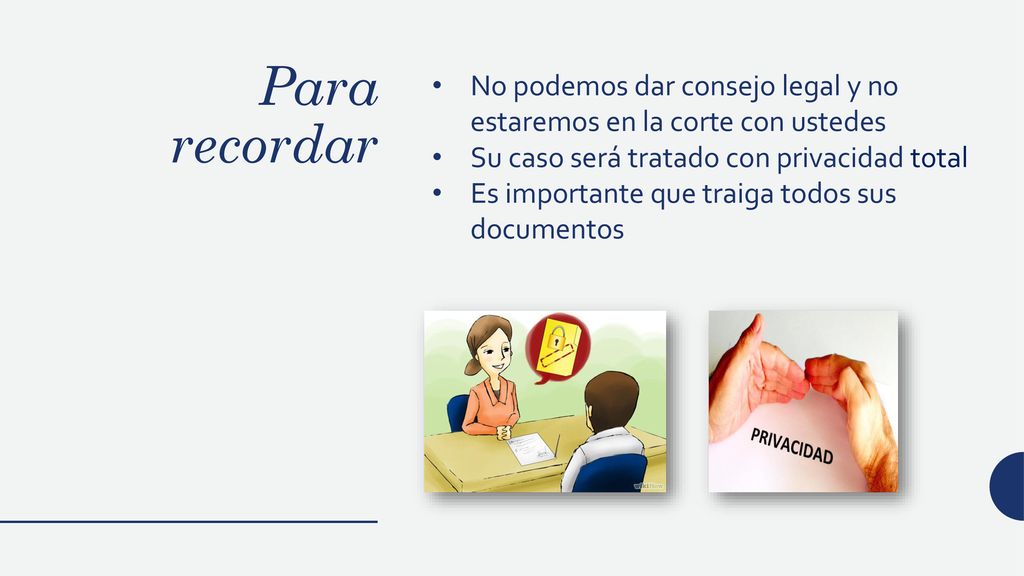 Para recordar

• No podemos dar consejo legal y no estaremos en la corte con ustedes
• Su caso será tratado con privacidad total
• Es importante que traiga todos sus documentos

wikiHow

PRIVACIDAD